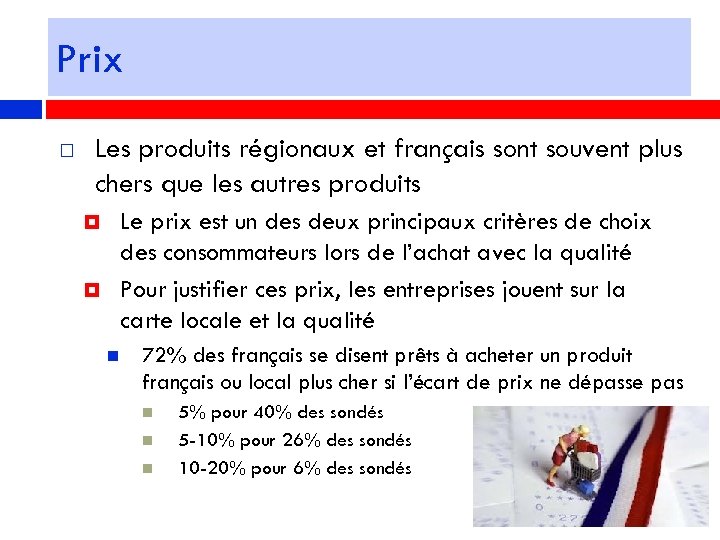 Prix

Les produits régionaux et français sont souvent plus chers que les autres produits

Le prix est un des deux principaux critères de choix des consommateurs lors de l'achat avec la qualité

Pour justifier ces prix, les entreprises jouent sur la carte locale et la qualité

72% des français se disent prêts à acheter un produit français ou local plus cher si l'écart de prix ne dépasse pas

5% pour 40% des sondés

5-10% pour 26% des sondés

10-20% pour 6% des sondés